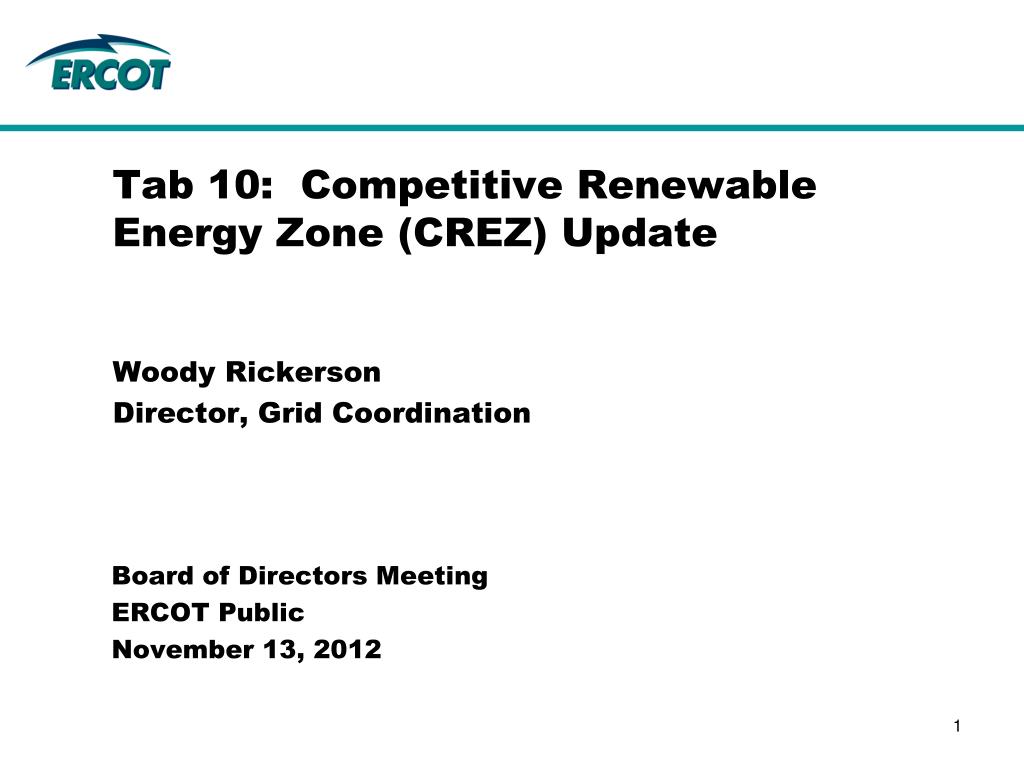 ERCOT

Tab 10: Competitive Renewable Energy Zone (CREZ) Update

Woody Rickerson
Director, Grid Coordination

Board of Directors Meeting
ERCOT Public
November 13, 2012

1